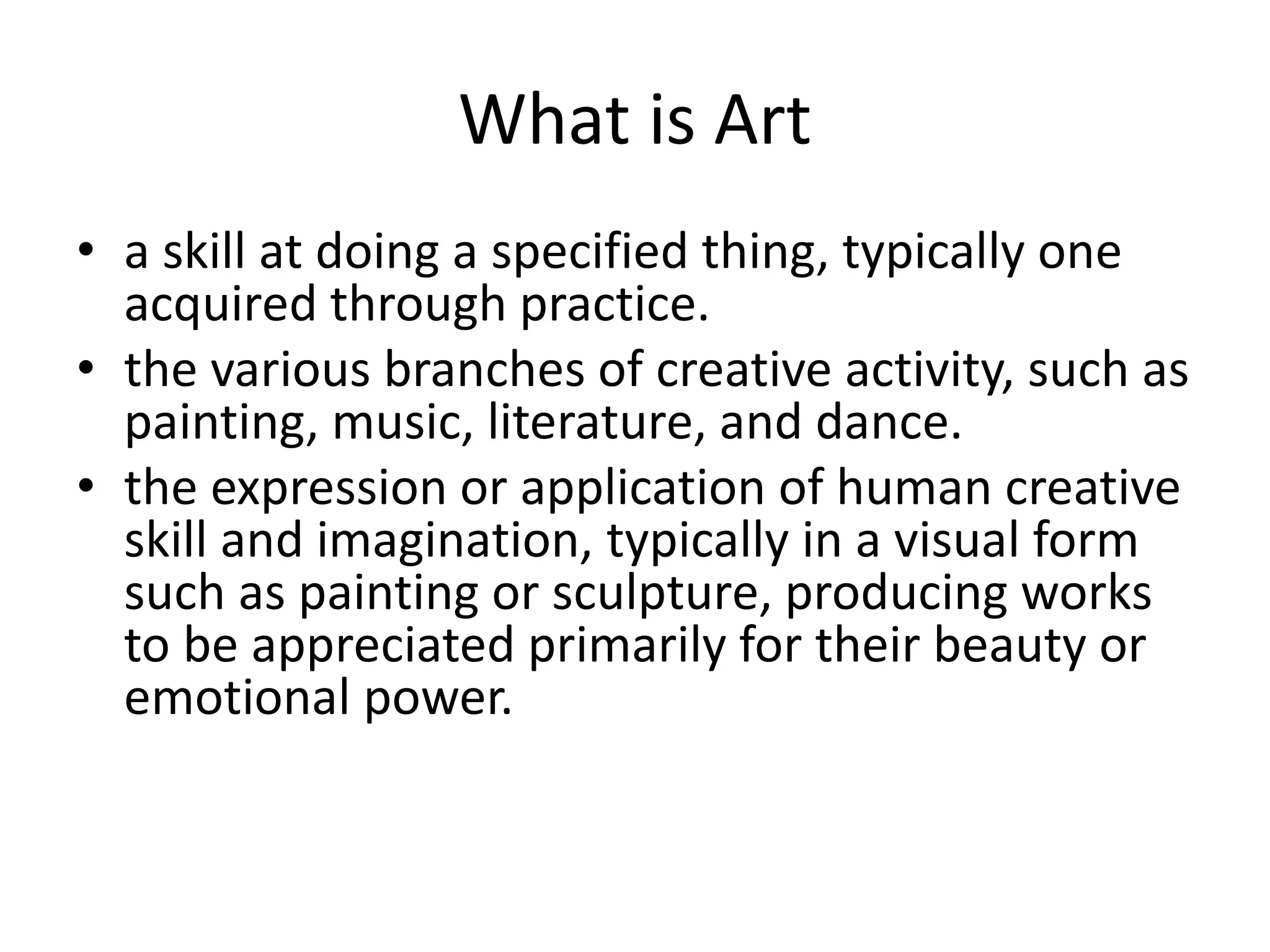 What is Art

• a skill at doing a specified thing, typically one acquired through practice.
• the various branches of creative activity, such as painting, music, literature, and dance.
• the expression or application of human creative skill and imagination, typically in a visual form such as painting or sculpture, producing works to be appreciated primarily for their beauty or emotional power.